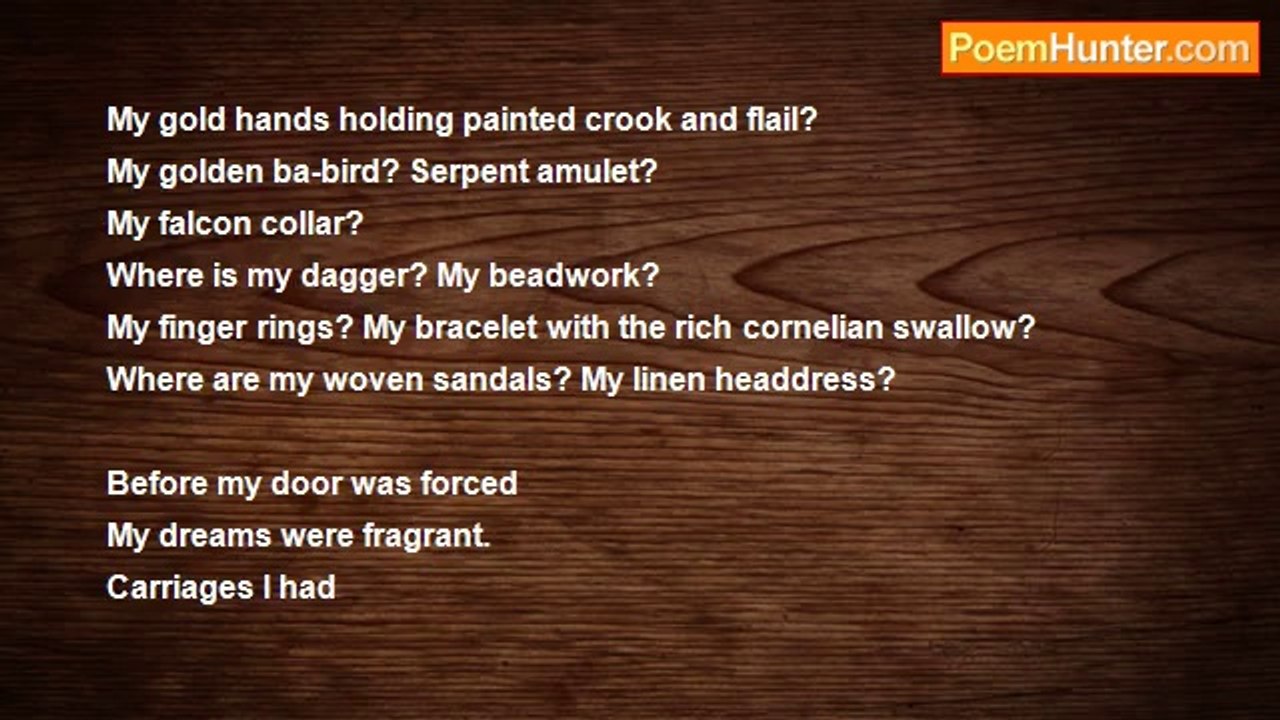 PoemHunter.com

My gold hands holding painted crook and flail?
My golden ba-bird? Serpent amulet?
My falcon collar?
Where is my dagger? My beadwork?
My finger rings? My bracelet with the rich cornelian swallow?
Where are my woven sandals? My linen headdress?

Before my door was forced
My dreams were fragrant.
Carriages I had